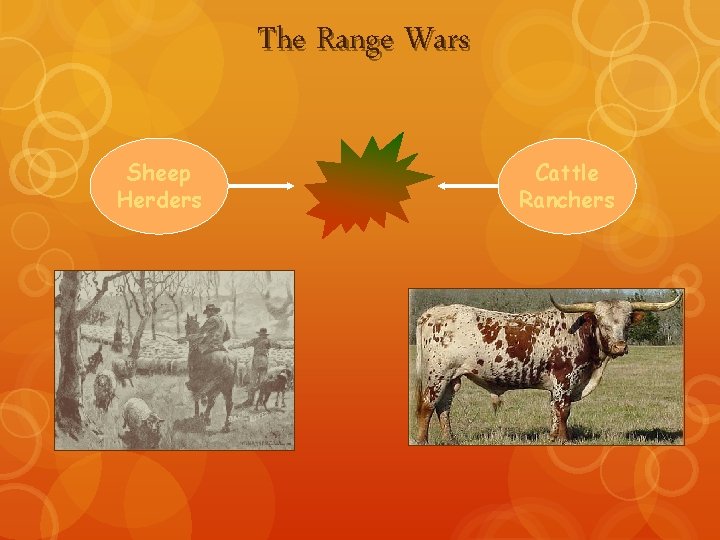 The Range Wars

Sheep Herders

Cattle Ranchers